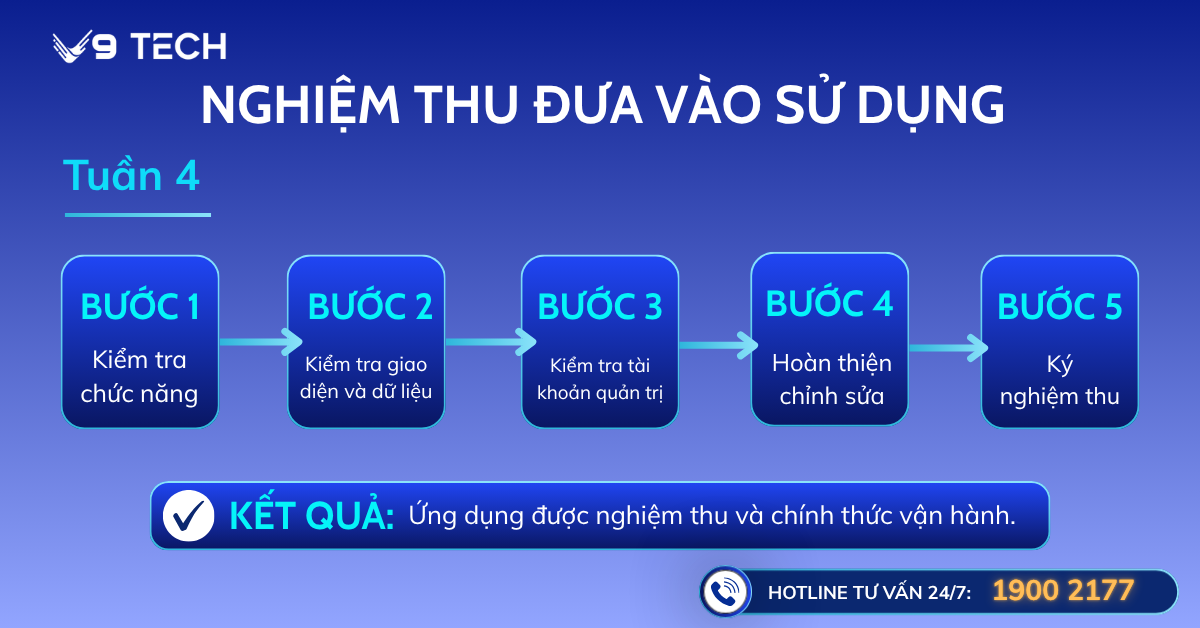 V9 TECH

NGHIỆM THU ĐƯA VÀO SỬ DỤNG

Tuần 4

BƯỚC 1
Kiểm tra chức năng

BƯỚC 2
Kiểm tra giao diện và dữ liệu

BƯỚC 3
Kiểm tra tài khoản quản trị

BƯỚC 4
Hoàn thiện chỉnh sửa

BƯỚC 5
Ký nghiệm thu

KẾT QUẢ: Ứng dụng được nghiệm thu và chính thức vận hành.

HOTLINE TƯ VẤN 24/7: 1900 2177